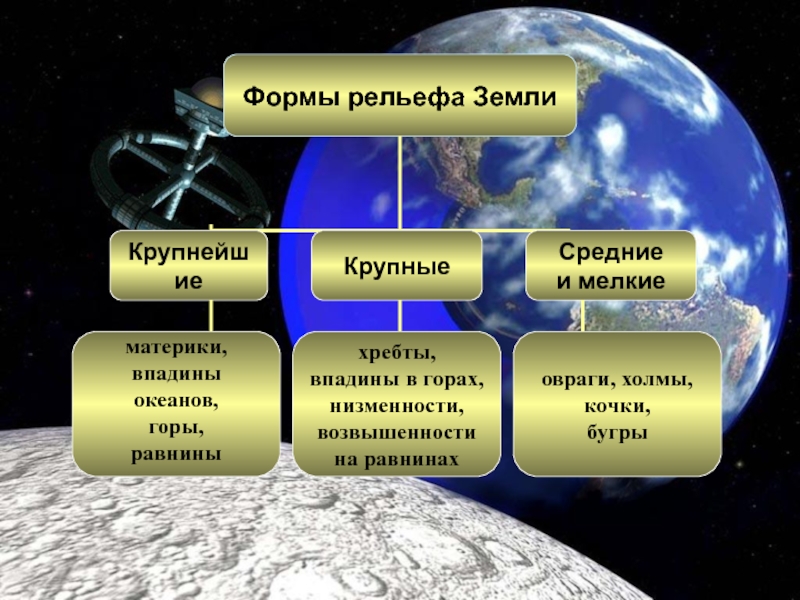 Формы рельефа Земли

Крупнейшие

материки, впадины океанов, горы, равнины

Крупные

хребты, впадины в горах, низменности, возвышенности на равнинах

Средние и мелкие

овраги, холмы, кочки, бугры